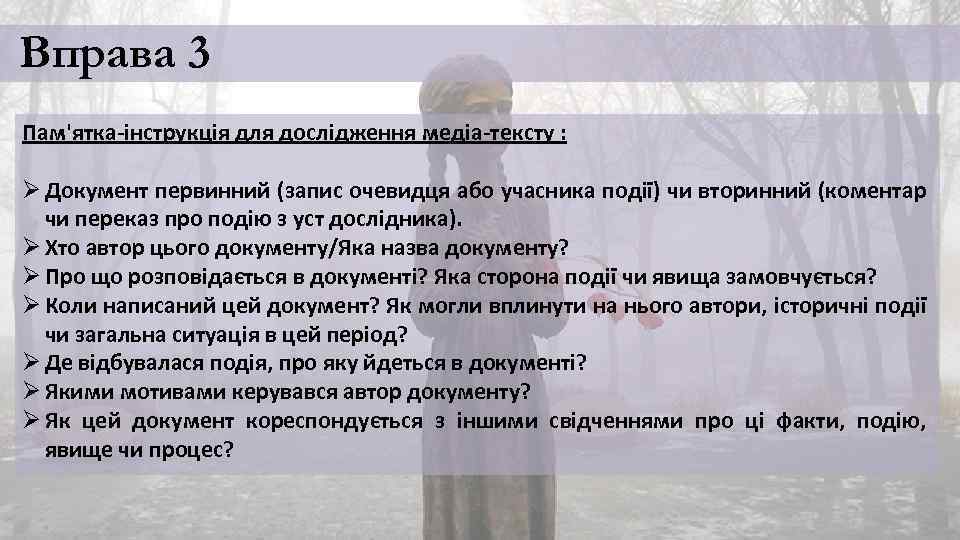 Вправа 3

Пам'ятка-інструкція для дослідження медіа-тексту :

➢ Документ первинний (запис очевидця або учасника події) чи вторинний (коментар чи переказ про подію з уст дослідника).
➢ Хто автор цього документу/Яка назва документу?
➢ Про що розповідається в документі? Яка сторона події чи явища замовчується?
➢ Коли написаний цей документ? Як могли вплинути на нього автори, історичні події чи загальна ситуація в цей період?
➢ Де відбувалася подія, про яку йдеться в документі?
➢ Якими мотивами керувався автор документу?
➢ Як цей документ кореспондується з іншими свідченнями про ці факти, подію, явище чи процес?